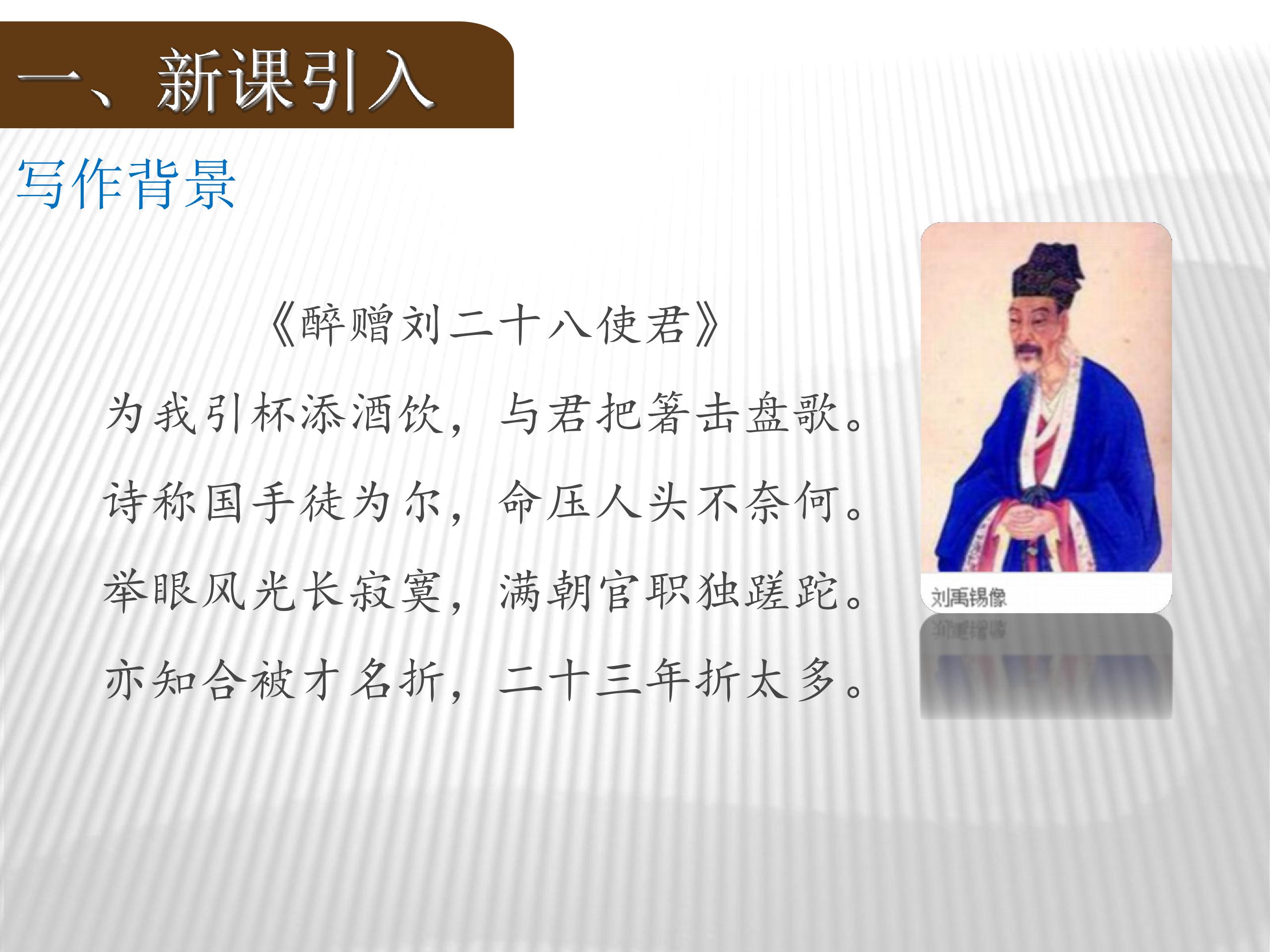 一、新课引入

写作背景

《醉赠刘二十八使君》

为我引杯添酒饮，与君把箸击盘歌。

诗称国手徒为尔，命压人头不奈何。

举眼风光长寂寞，满朝官职独蹉跎。

亦知合被才名折，二十三年折太多。

刘禹锡像